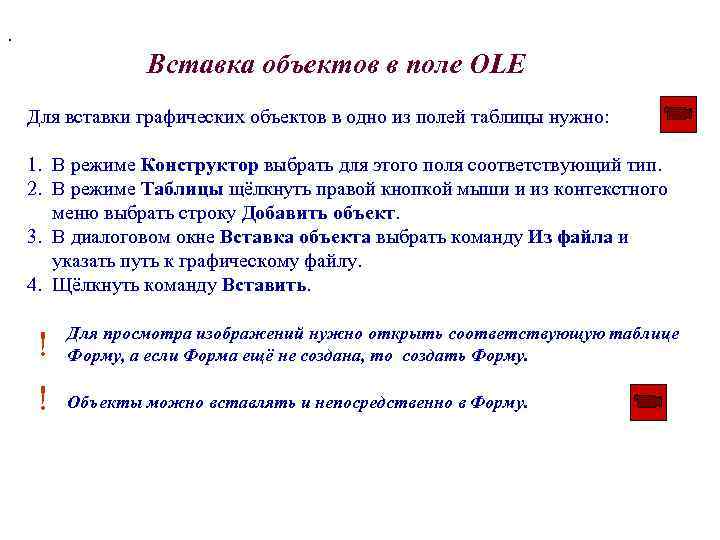 Вставка объектов в поле OLE

Для вставки графических объектов в одно из полей таблицы нужно:

1. В режиме Конструктор выбрать для этого поля соответствующий тип.
2. В режиме Таблицы щёлкнуть правой кнопкой мыши и из контекстного меню выбрать строку Добавить объект.
3. В диалоговом окне Вставка объекта выбрать команду Из файла и указать путь к графическому файлу.
4. Щёлкнуть команду Вставить.

! Для просмотра изображений нужно открыть соответствующую таблице Форму, а если Форма ещё не создана, то создать Форму.

! Объекты можно вставлять и непосредственно в Форму.